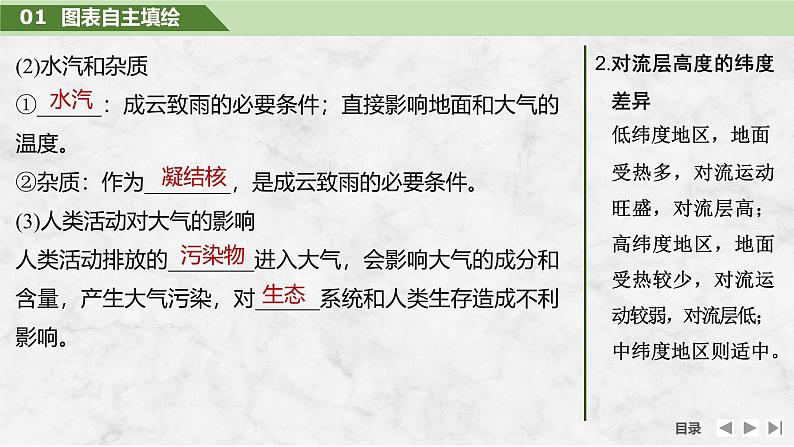 01 图表自主填绘

(2)水汽和杂质

①水汽：成云致雨的必要条件；直接影响地面和大气的温度。

②杂质：作为凝结核，是成云致雨的必要条件。

(3)人类活动对大气的影响

人类活动排放的污染物进入大气，会影响大气的成分和含量，产生大气污染，对生态系统和人类生存造成不利影响。

2.对流层高度的纬度差异

低纬度地区，地面受热多，对流运动旺盛，对流层高；高纬度地区，地面受热较少，对流运动较弱，对流层低；中纬度地区则适中。

目录